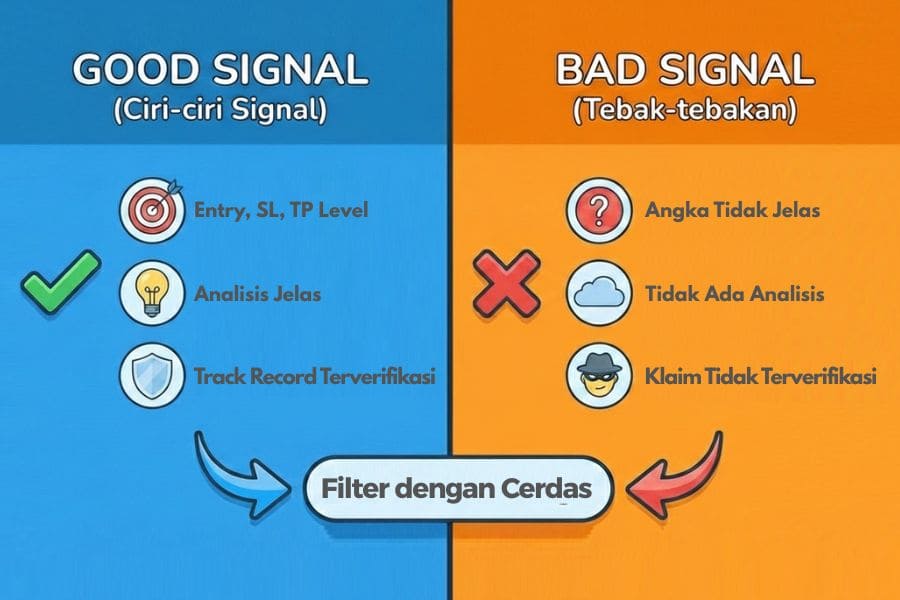 GOOD SIGNAL
(Ciri-ciri Signal)

Entry, SL, TP Level

Analisis Jelas

Track Record Terverifikasi

BAD SIGNAL
(Tebak-tebakan)

Angka Tidak Jelas

Tidak Ada Analisis

Klaim Tidak Terverifikasi

Filter dengan Cerdas